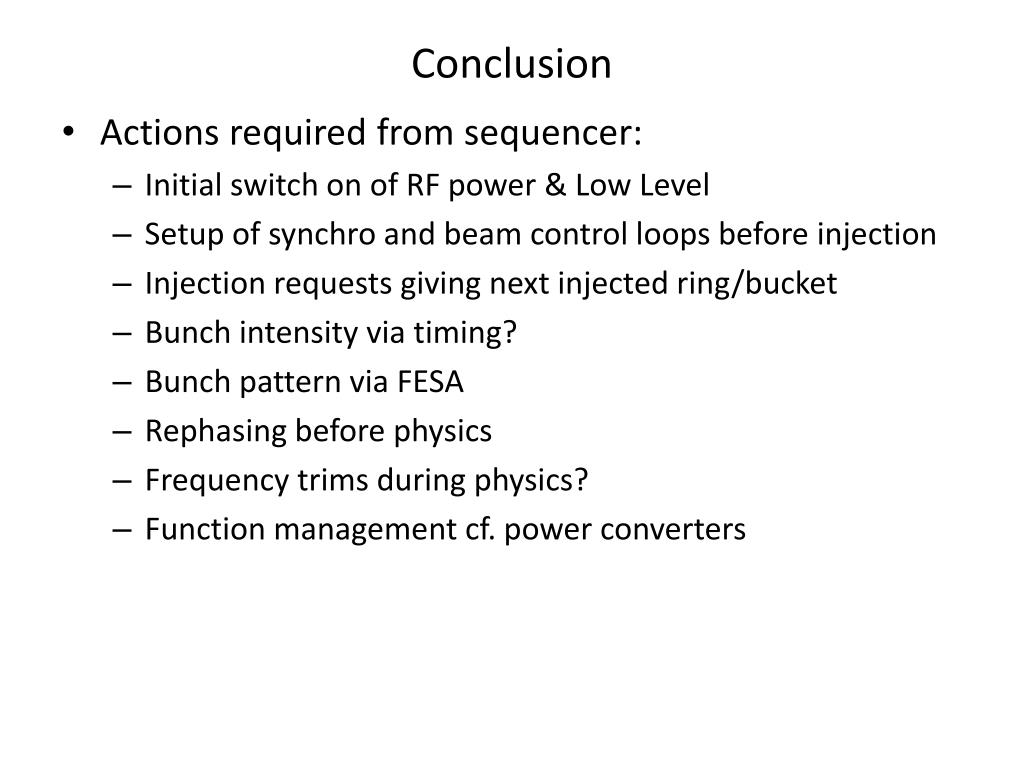 Conclusion

• Actions required from sequencer:
 – Initial switch on of RF power & Low Level
 – Setup of synchro and beam control loops before injection
 – Injection requests giving next injected ring/bucket
 – Bunch intensity via timing?
 – Bunch pattern via FESA
 – Rephasing before physics
 – Frequency trims during physics?
 – Function management cf. power converters